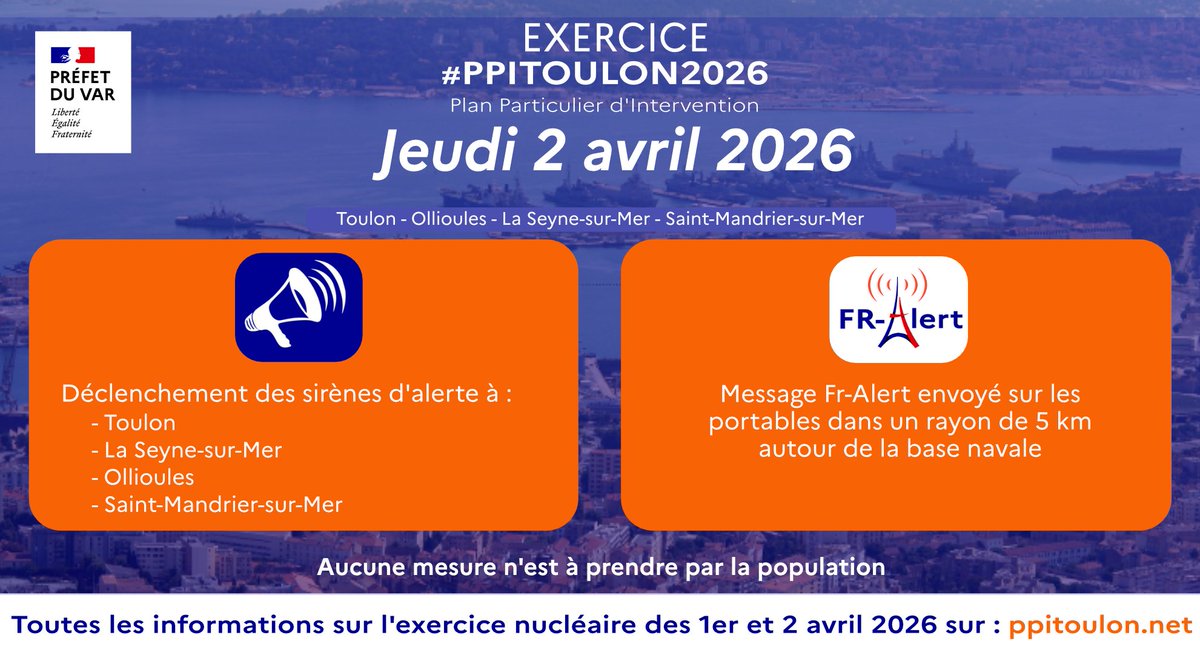 PRÉFET DU VAR
Liberté
Égalité
Fraternité

EXERCICE
#PPITOULON2026
Plan Particulier d'Intervention
Jeudi 2 avril 2026

Toulon - Ollioules - La Seyne-sur-Mer - Saint-Mandrier-sur-Mer

Déclenchement des sirènes d'alerte à :
- Toulon
- La Seyne-sur-Mer
- Ollioules
- Saint-Mandrier-sur-Mer

FR-Alert

Message Fr-Alert envoyé sur les portables dans un rayon de 5 km autour de la base navale

Aucune mesure n'est à prendre par la population

Toutes les informations sur l'exercice nucléaire des 1er et 2 avril 2026 sur : ppitoulon.net